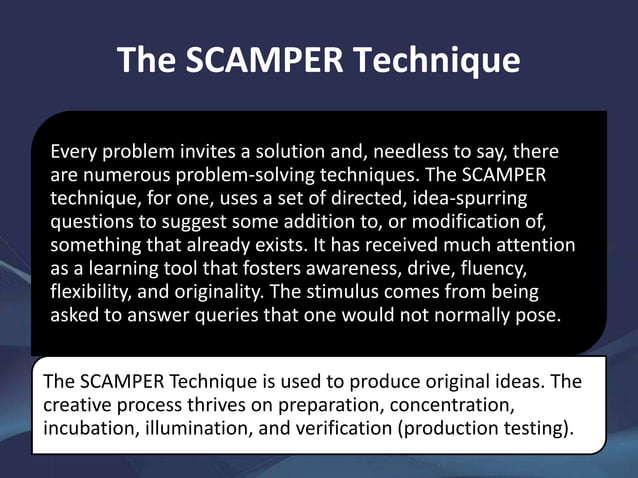 The SCAMPER Technique

Every problem invites a solution and, needless to say, there are numerous problem-solving techniques. The SCAMPER technique, for one, uses a set of directed, idea-spurring questions to suggest some addition to, or modification of, something that already exists. It has received much attention as a learning tool that fosters awareness, drive, fluency, flexibility, and originality. The stimulus comes from being asked to answer queries that one would not normally pose.

The SCAMPER Technique is used to produce original ideas. The creative process thrives on preparation, concentration, incubation, illumination, and verification (production testing).